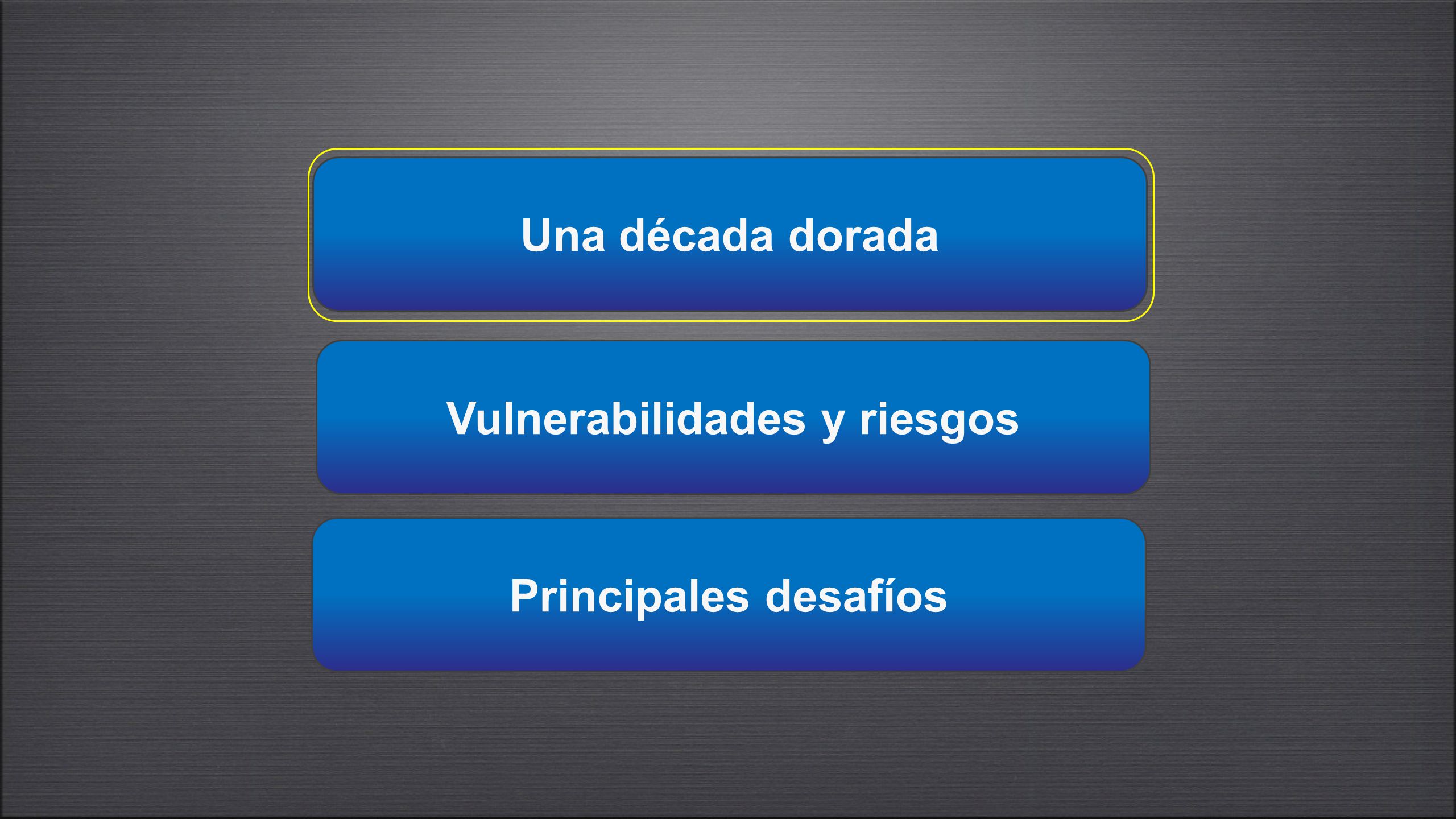 Una década dorada

Vulnerabilidades y riesgos

Principales desafíos